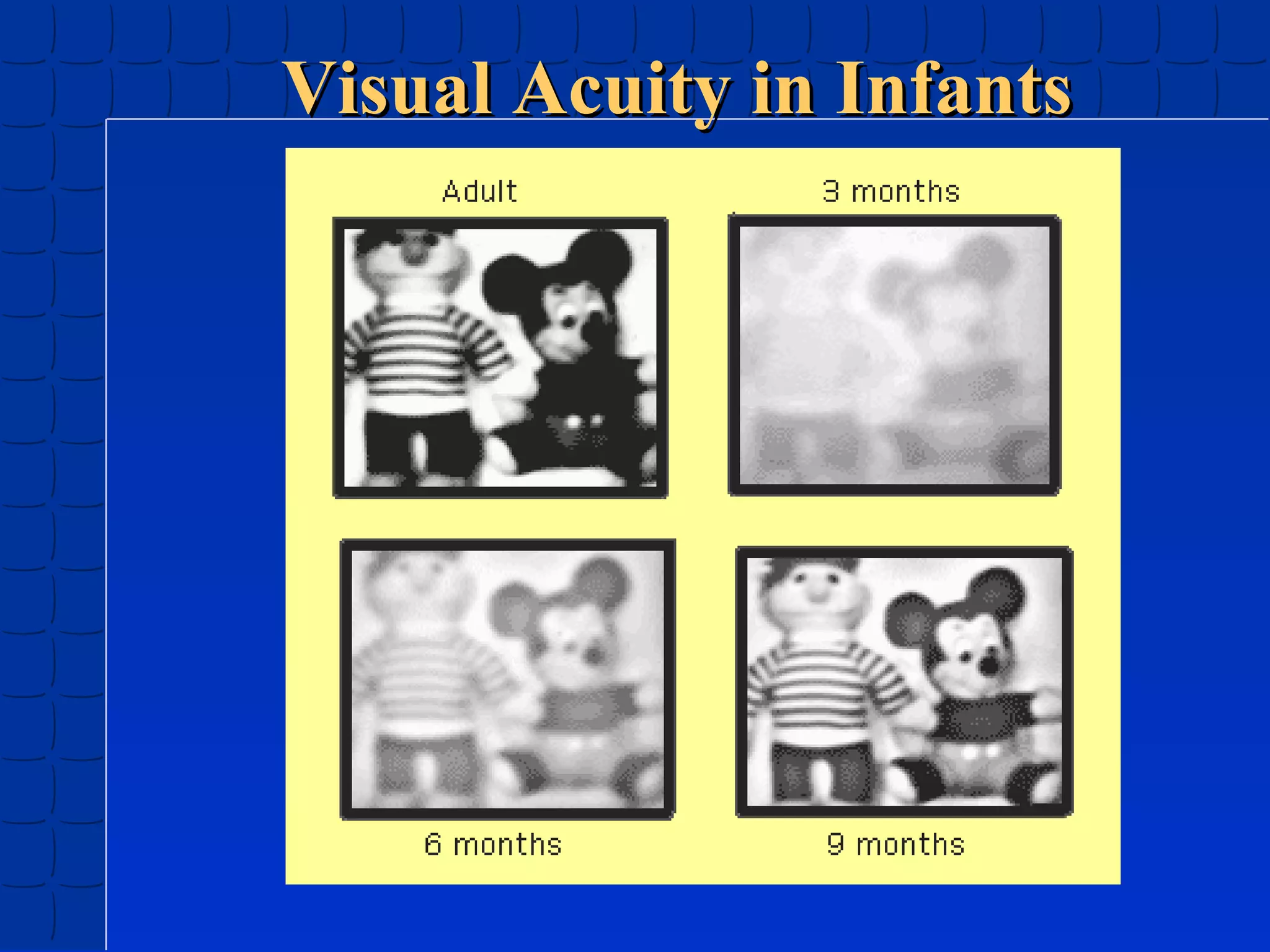 Visual Acuity in Infants

Adult

3 months

6 months

9 months